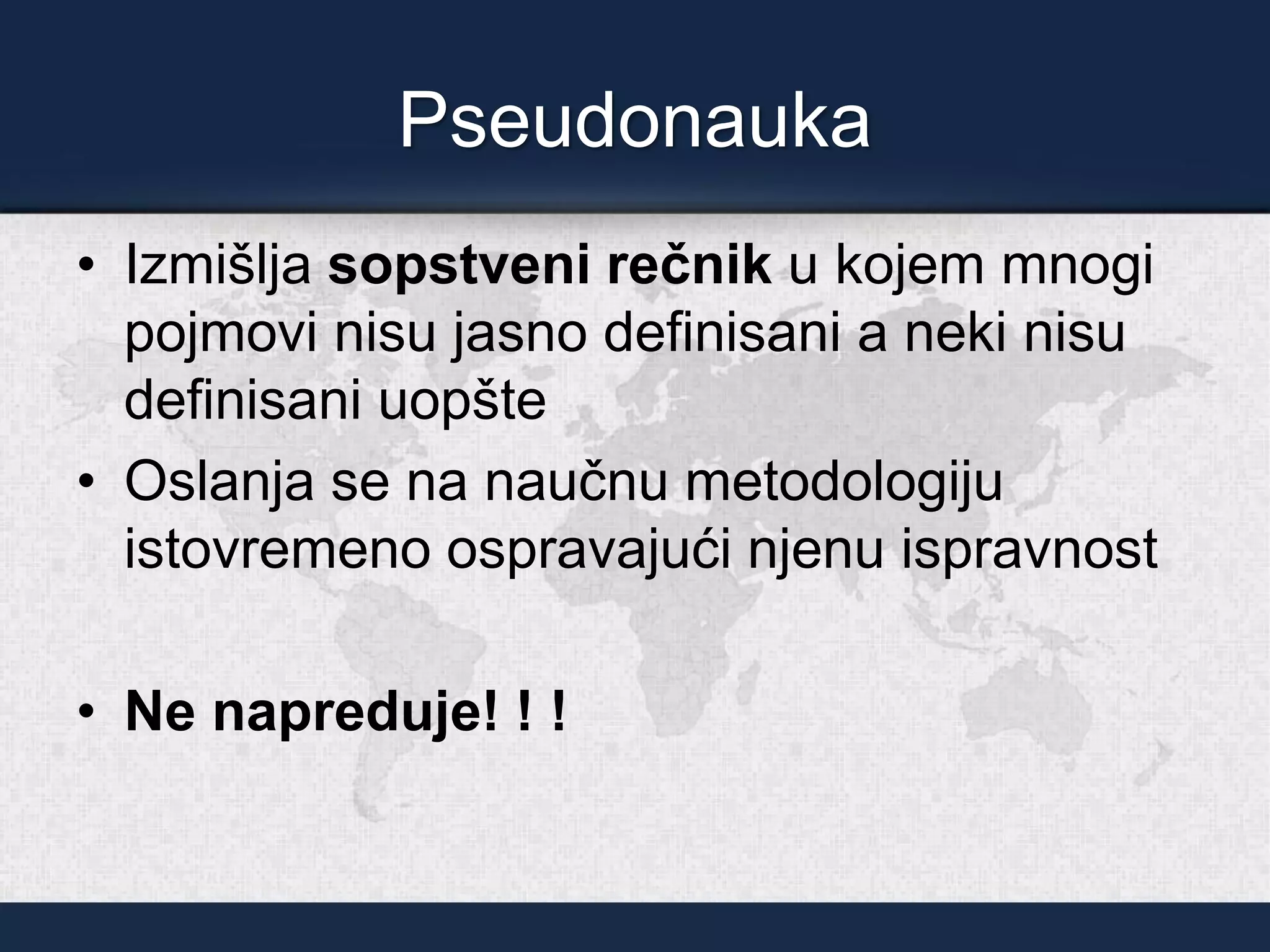 Pseudonauka

• Izmišlja sopstveni rečnik u kojem mnogi pojmovi nisu jasno definisani a neki nisu definisani uopšte

• Oslanja se na naučnu metodologiju istovremeno ospravajući njenu ispravnost

• Ne napreduje! ! !